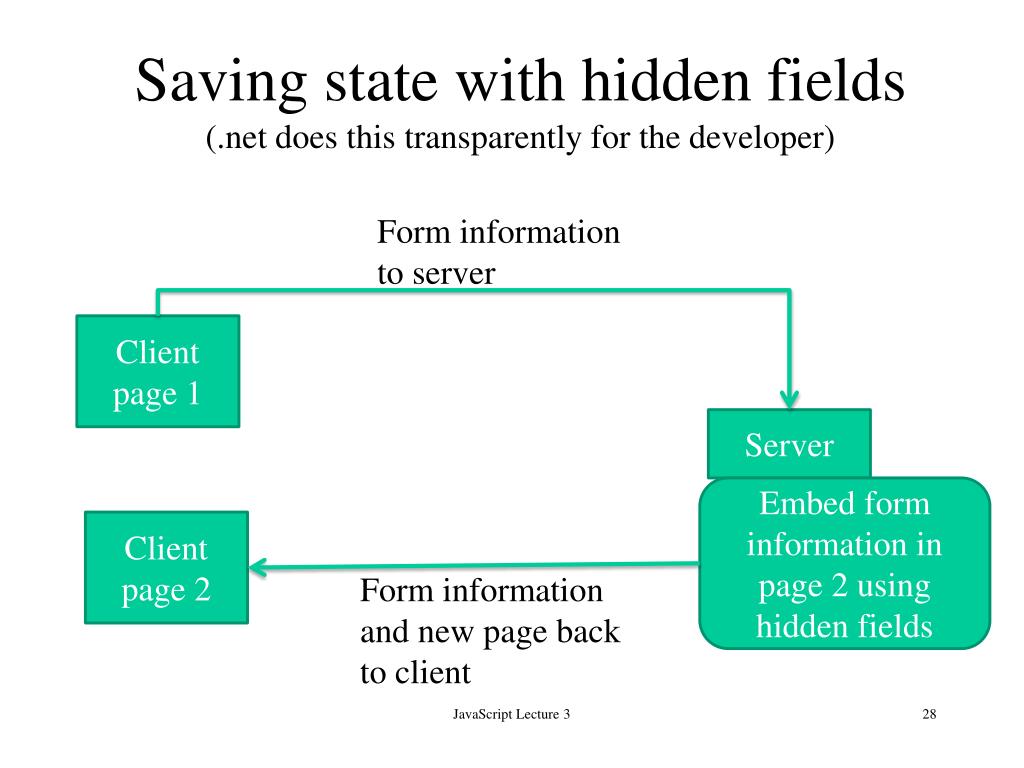 Saving state with hidden fields
(.net does this transparently for the developer)

Form information to server

Client page 1

Server

Embed form information in page 2 using hidden fields

Client page 2

Form information and new page back to client

JavaScript Lecture 3

28